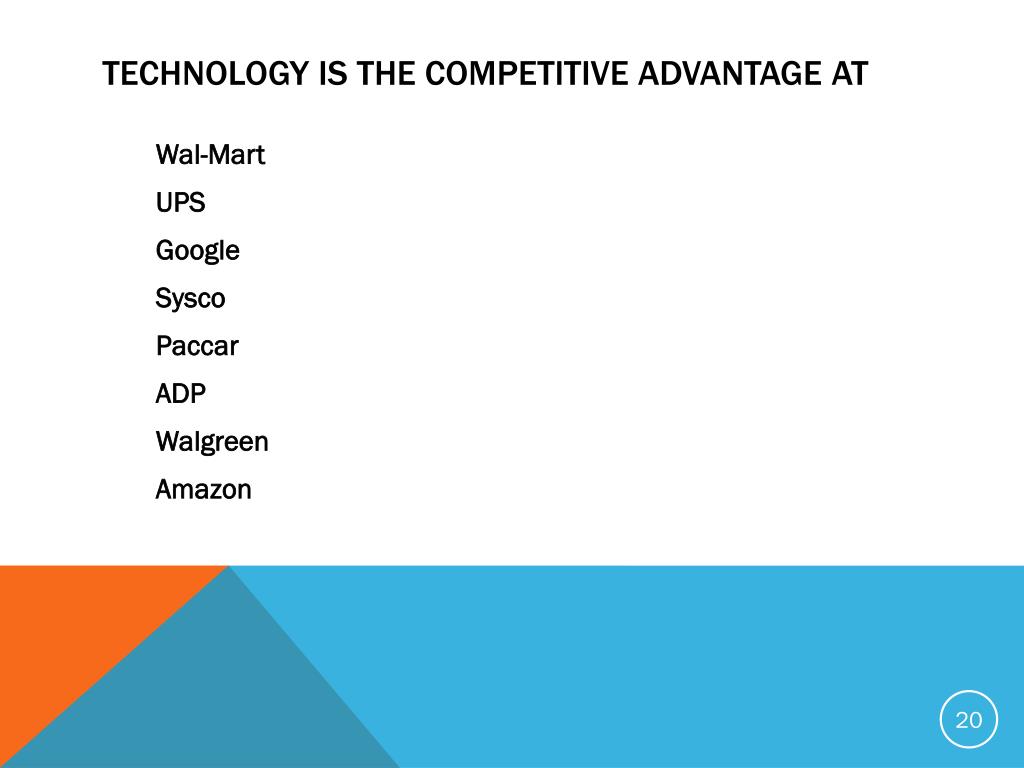 TECHNOLOGY IS THE COMPETITIVE ADVANTAGE AT

Wal-Mart

UPS

Google

Sysco

Paccar

ADP

Walgreen

Amazon

20